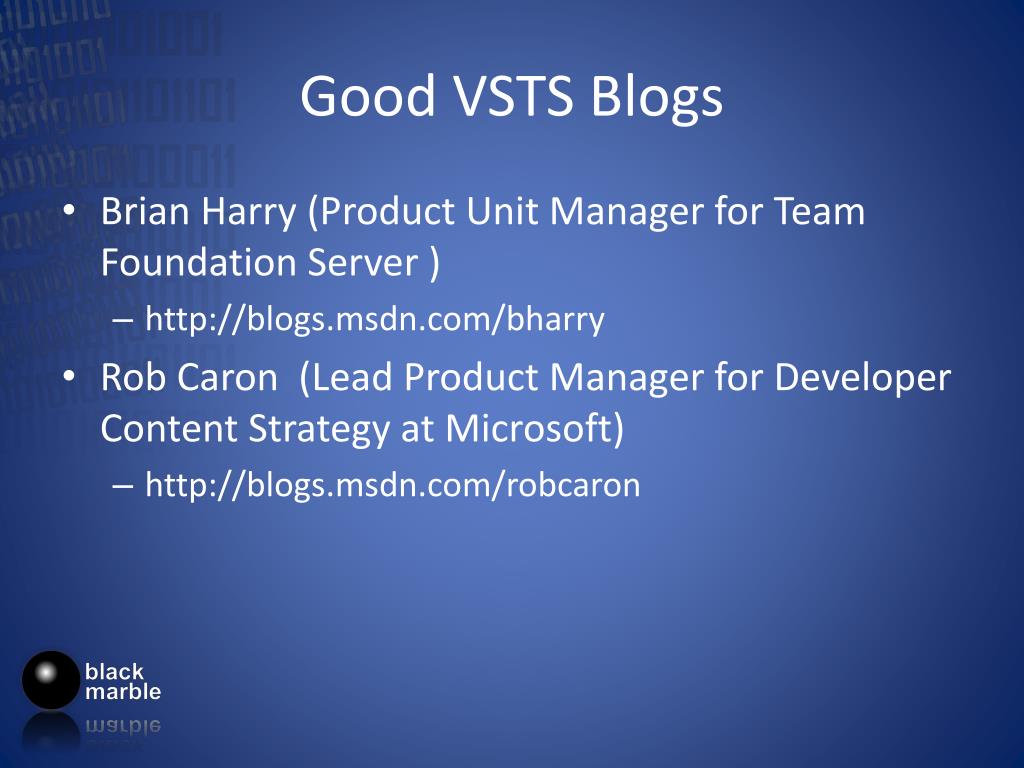 Good VSTS Blogs

• Brian Harry (Product Unit Manager for Team Foundation Server )
– http://blogs.msdn.com/bharry
• Rob Caron (Lead Product Manager for Developer Content Strategy at Microsoft)
– http://blogs.msdn.com/robcaron

black marble